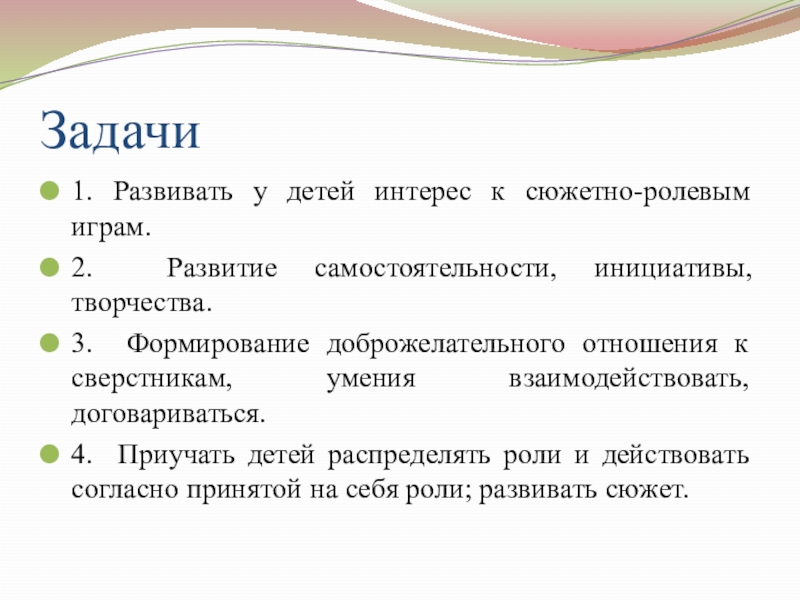 Задачи

1. Развивать у детей интерес к сюжетно-ролевым играм.

2. Развитие самостоятельности, инициативы, творчества.

3. Формирование доброжелательного отношения к сверстникам, умения взаимодействовать, договариваться.

4. Приучать детей распределять роли и действовать согласно принятой на себя роли; развивать сюжет.